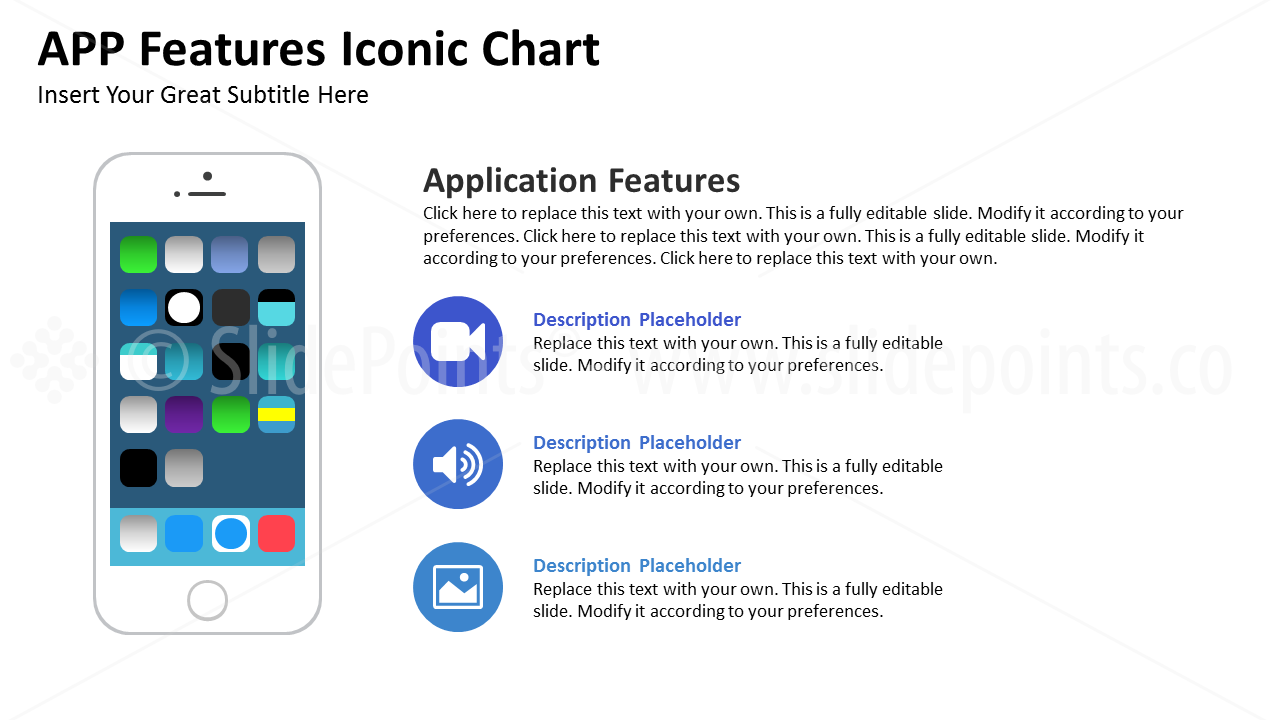 APP Features Iconic Chart
Insert Your Great Subtitle Here

Application Features
Click here to replace this text with your own. This is a fully editable slide. Modify it according to your preferences. Click here to replace this text with your own. This is a fully editable slide. Modify it according to your preferences. Click here to replace this text with your own.

Description Placeholder
Replace this text with your own. This is a fully editable slide. Modify it according to your preferences.

Description Placeholder
Replace this text with your own. This is a fully editable slide. Modify it according to your preferences.

Description Placeholder
Replace this text with your own. This is a fully editable slide. Modify it according to your preferences.

© SlidePoints www.slidepoints.co